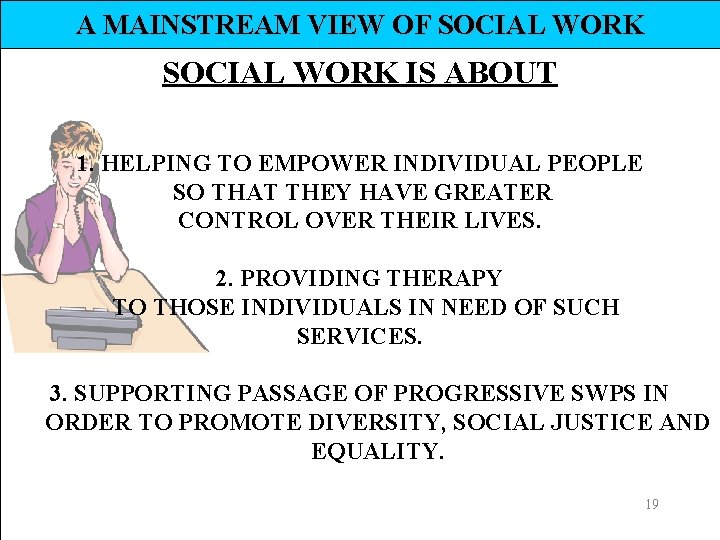 A MAINSTREAM VIEW OF SOCIAL WORK

SOCIAL WORK IS ABOUT

1. HELPING TO EMPOWER INDIVIDUAL PEOPLE SO THAT THEY HAVE GREATER CONTROL OVER THEIR LIVES.

2. PROVIDING THERAPY TO THOSE INDIVIDUALS IN NEED OF SUCH SERVICES.

3. SUPPORTING PASSAGE OF PROGRESSIVE SWPS IN ORDER TO PROMOTE DIVERSITY, SOCIAL JUSTICE AND EQUALITY.

19